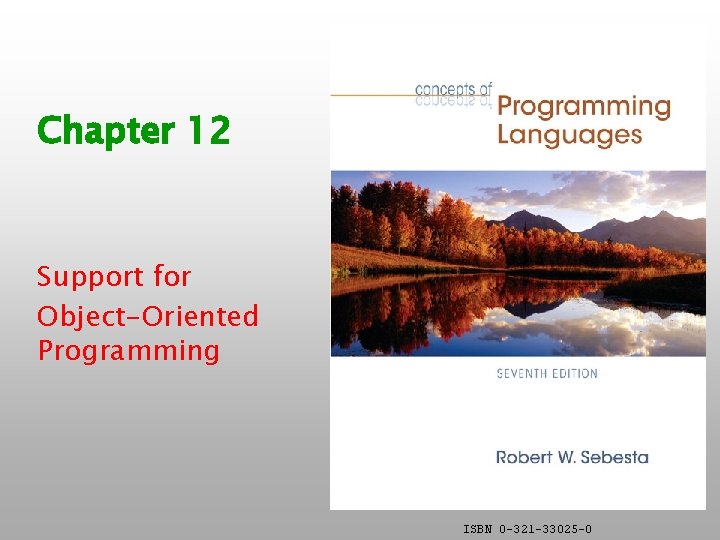 Chapter 12

Support for Object-Oriented Programming

concepts of
Programming Languages

SEVENTH EDITION

Robert W. Sebesta

ISBN 0-321-33025-0